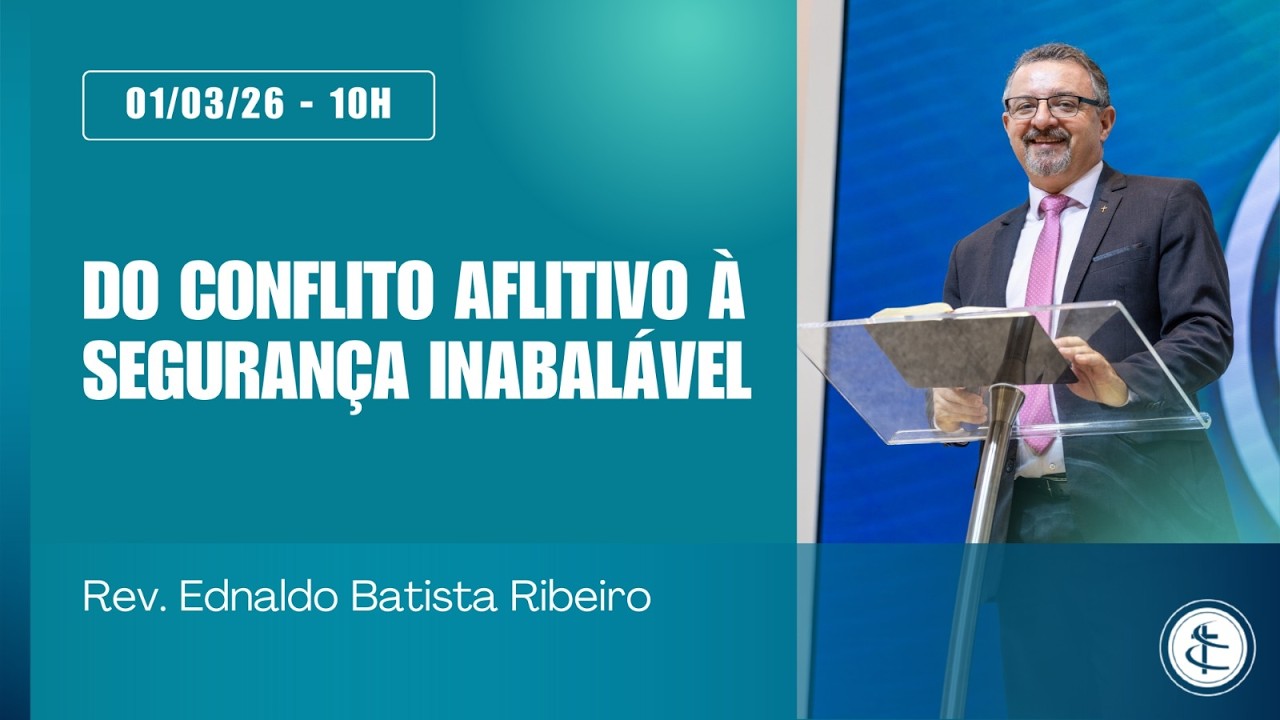 01/03/26 - 10H

DO CONFLITO AFLITIVO À SEGURANÇA INABALÁVEL

Rev. Ednaldo Batista Ribeiro